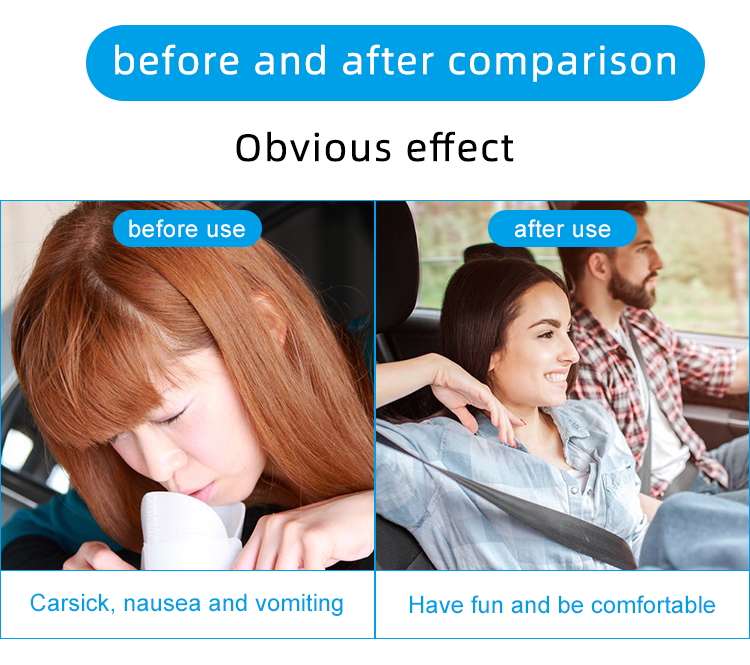 before and after comparison

Obvious effect

before use

Carsick, nausea and vomiting

after use

Have fun and be comfortable